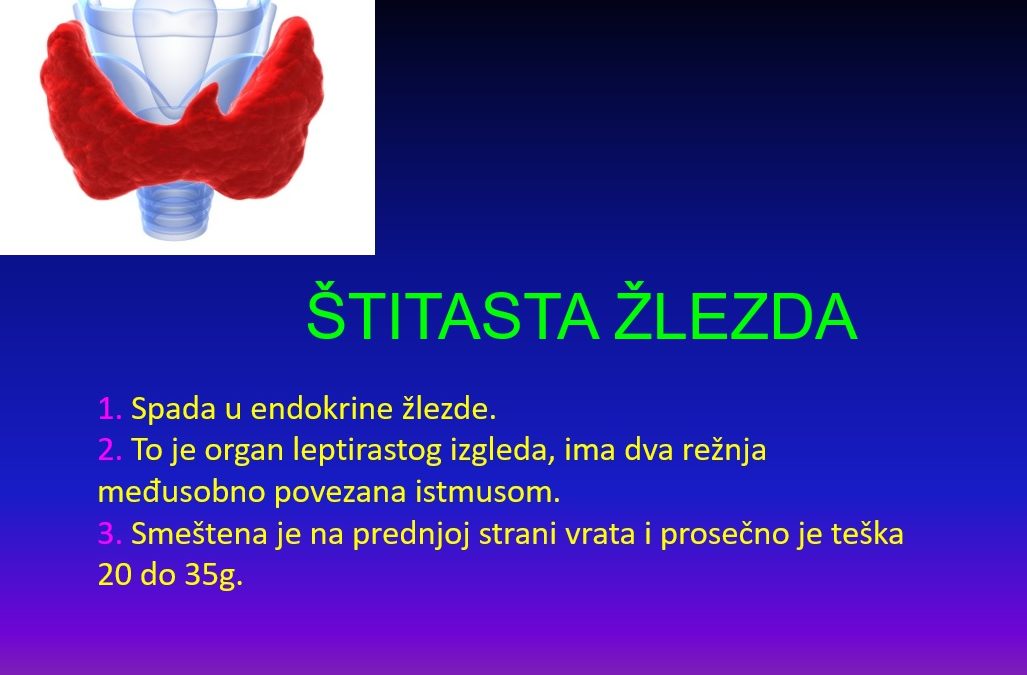 ŠTITASTA ŽLEZDA

1. Spada u endokrine žlezde.
2. To je organ leptirastog izgleda, ima dva režnja međusobno povezana istmusom.
3. Smeštena je na prednjoj strani vrata i prosečno je teška 20 do 35g.